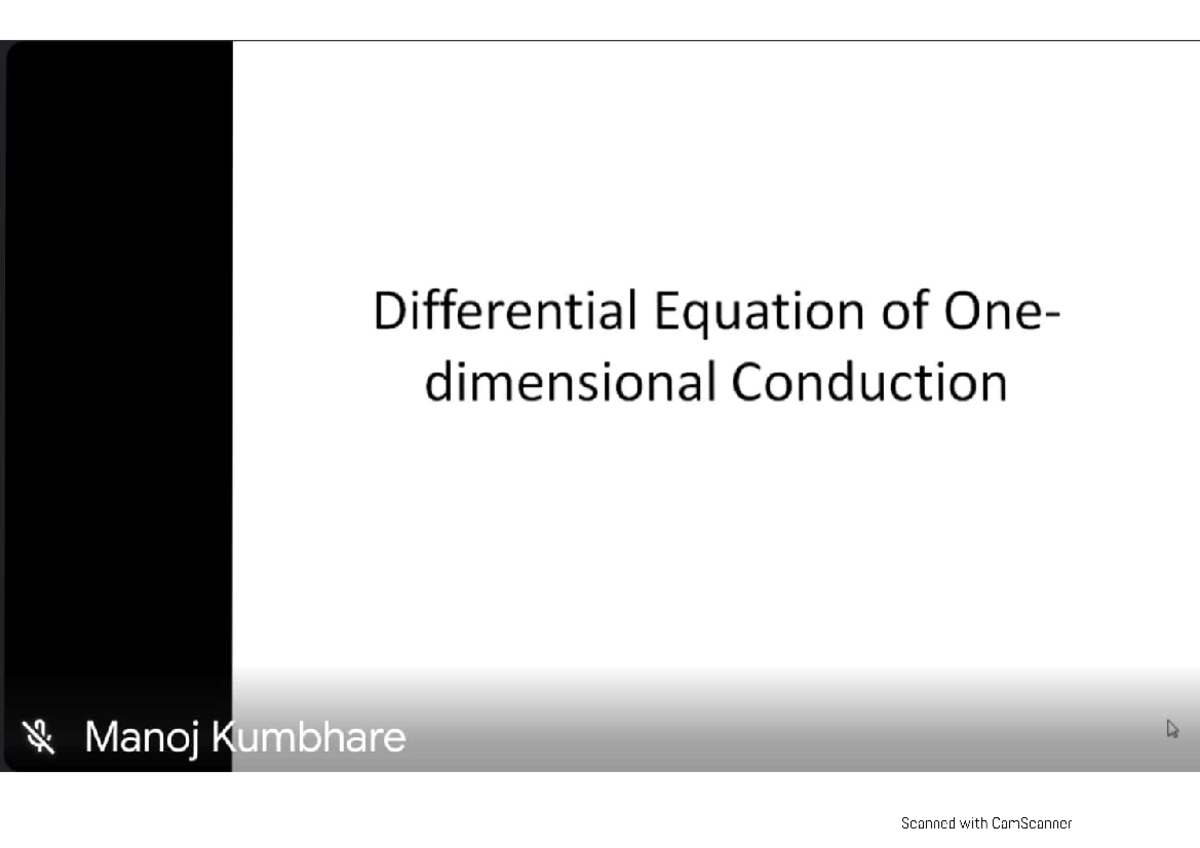 Differential Equation of One-dimensional Conduction

Manoj Kumbhare

Scanned with CamScanner